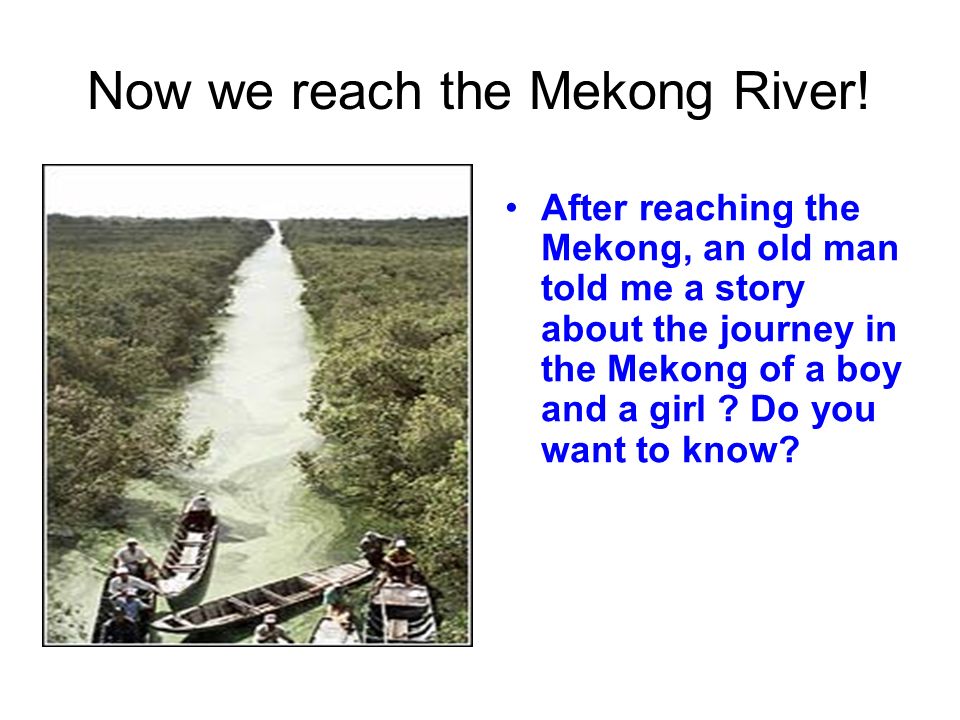 Now we reach the Mekong River!

• After reaching the Mekong, an old man told me a story about the journey in the Mekong of a boy and a girl ? Do you want to know?